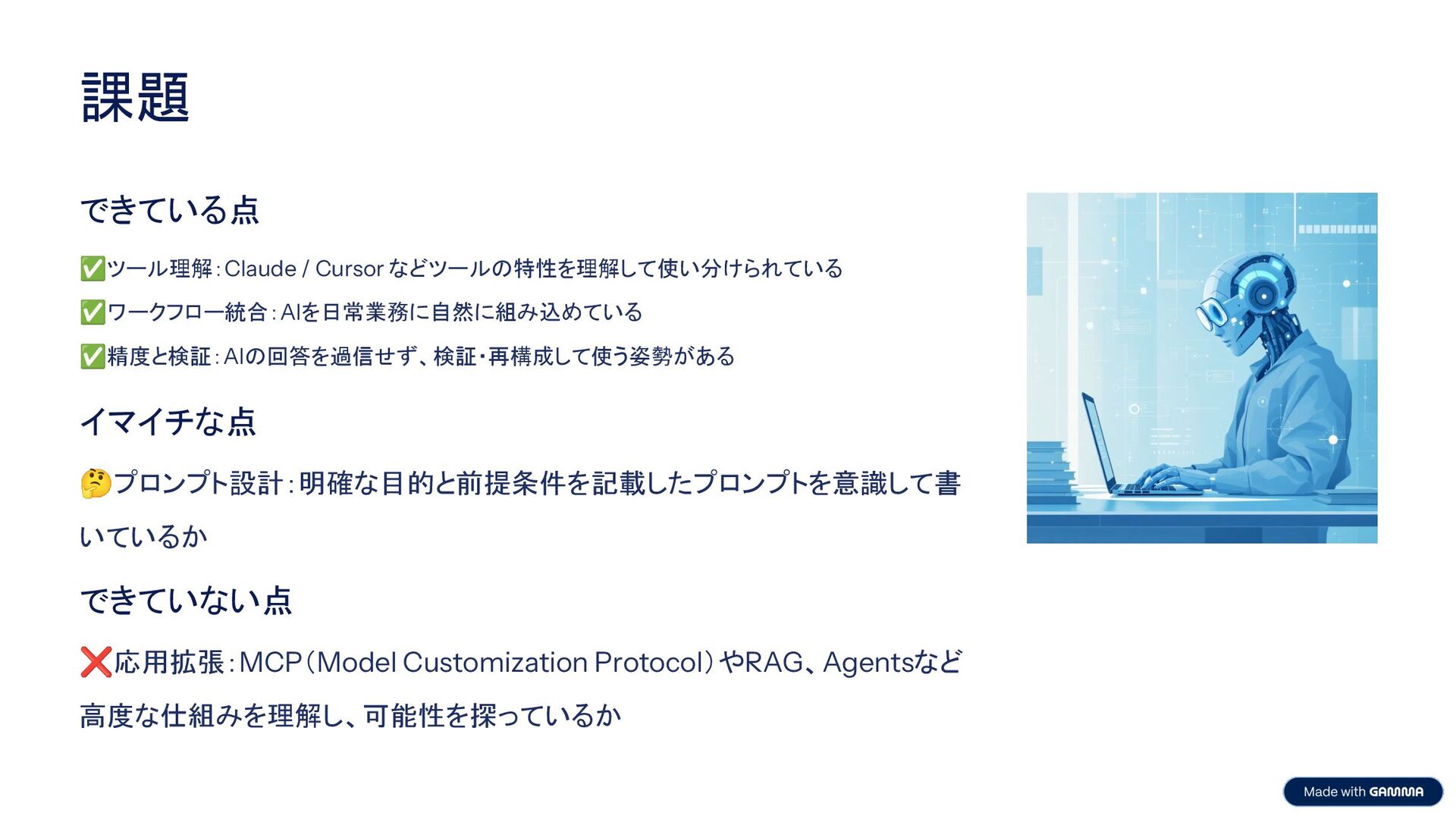 課題

できている点

✅ツール理解：Claude / Cursor などツールの特性を理解して使い分けられている

✅ワークフロー統合：AIを日常業務に自然に組み込めている

✅精度と検証：AIの回答を過信せず、検証・再構成して使う姿勢がある

イマイチな点

🤔プロンプト設計：明確な目的と前提条件を記載したプロンプトを意識して書いているか

できていない点

❌応用拡張：MCP（Model Customization Protocol）やRAG、Agentsなど高度な仕組みを理解し、可能性を探っているか

Made with GAMMA